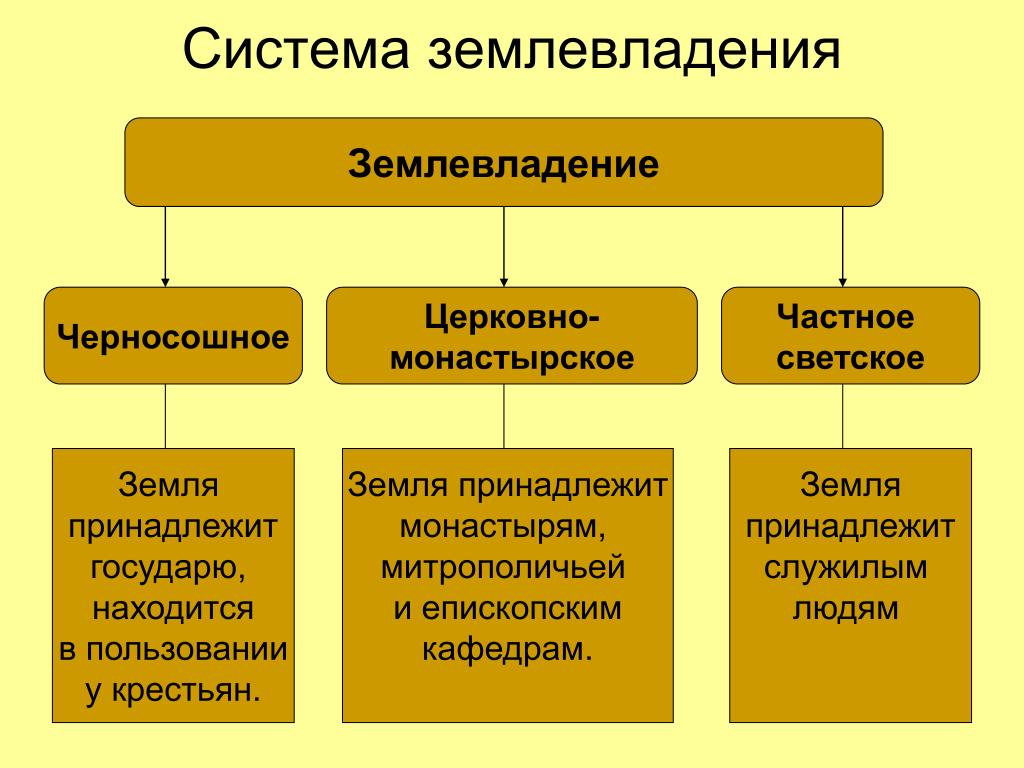 Система землевладения

Землевладение

Черносошное

Церковно-монастырское

Частное светское

Земля принадлежит государю, находится в пользовании у крестьян.

Земля принадлежит монастырям, митрополичьей и епископским кафедрам.

Земля принадлежит служилым людям